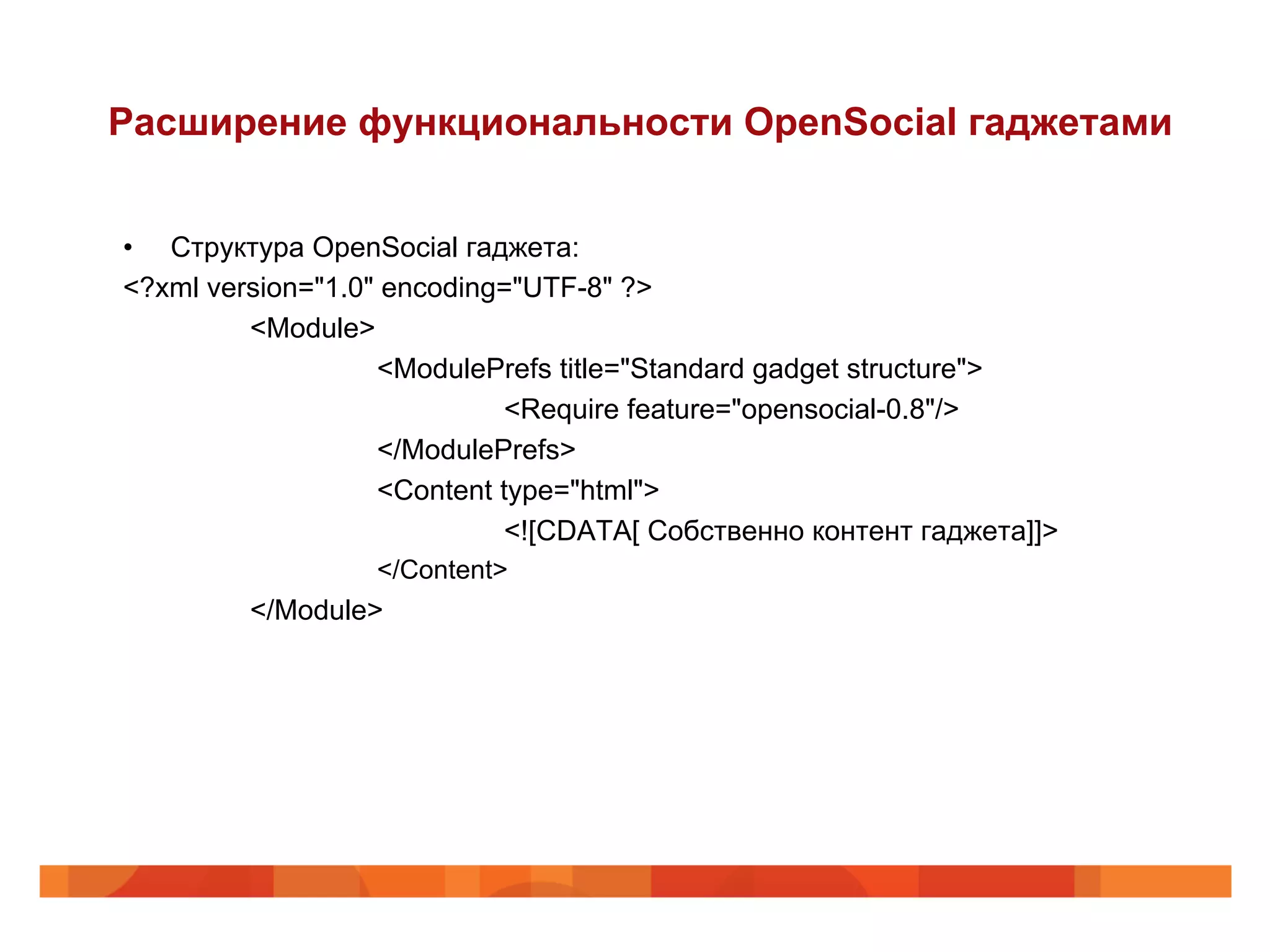 Расширение функциональности OpenSocial гаджетами

• Структура OpenSocial гаджета:
<?xml version="1.0" encoding="UTF-8" ?>
<Module>
<ModulePrefs title="Standard gadget structure">
<Require feature="opensocial-0.8"/>
</ModulePrefs>
<Content type="html">
<![CDATA[ Собственно контент гаджета]]>
</Content>
</Module>